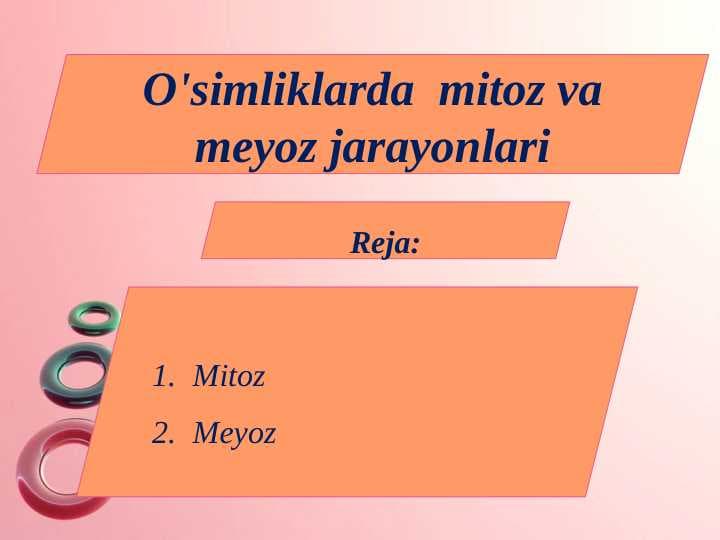 O'simliklarda  mitoz va meyoz jarayonlari

Reja:

1. Mitoz
2. Meyoz